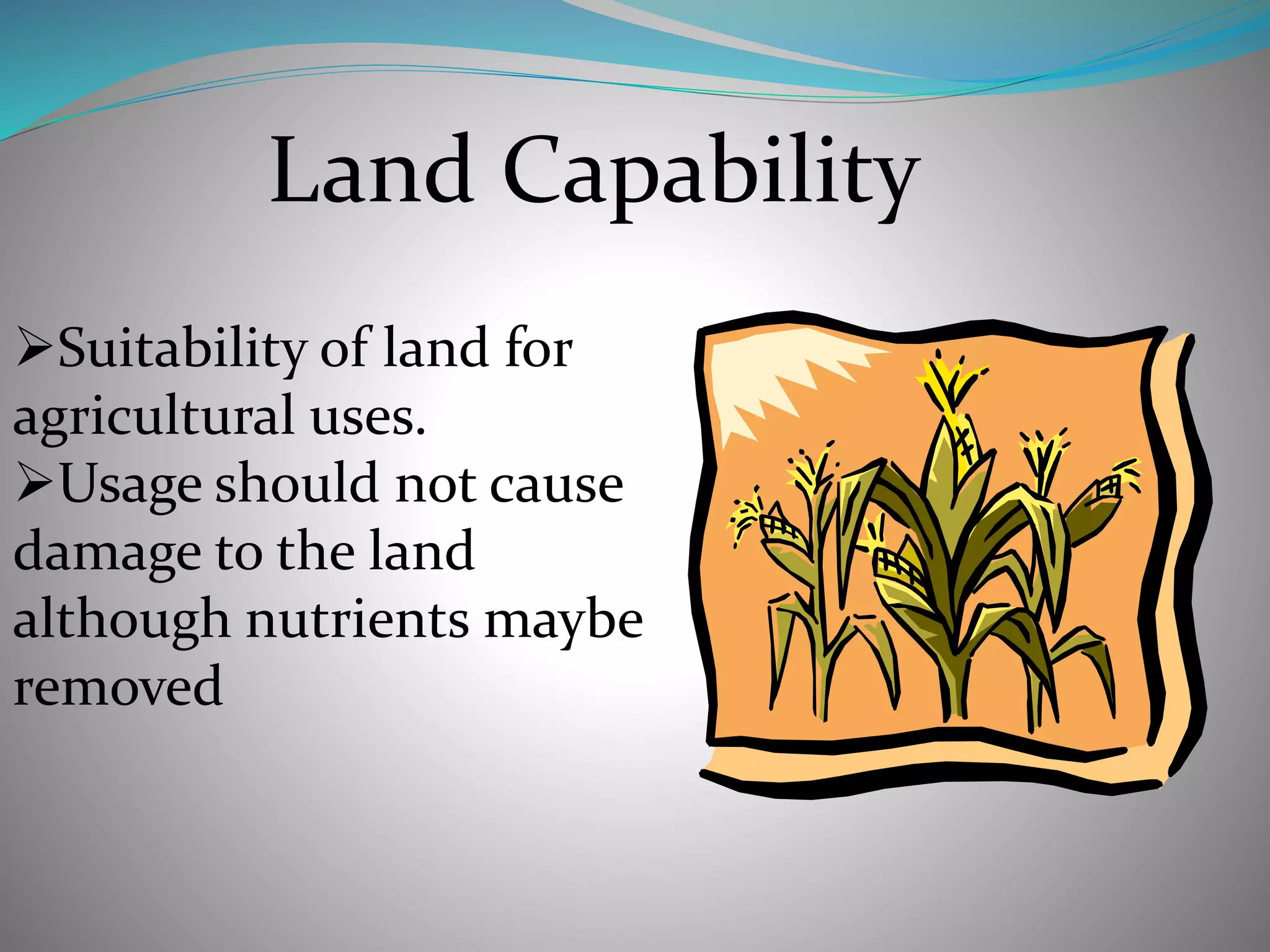 Land Capability

➢Suitability of land for agricultural uses.

➢Usage should not cause damage to the land although nutrients maybe removed